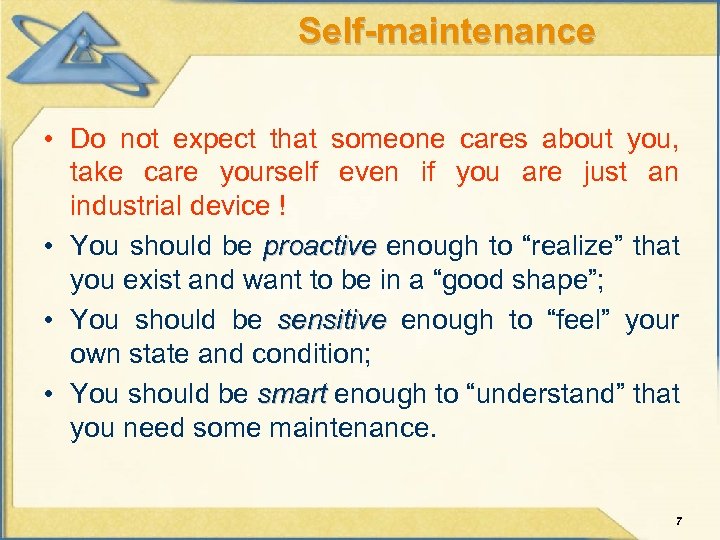 Self-maintenance

• Do not expect that someone cares about you, take care yourself even if you are just an industrial device !

• You should be proactive enough to “realize” that you exist and want to be in a “good shape”;

• You should be sensitive enough to “feel” your own state and condition;

• You should be smart enough to “understand” that you need some maintenance.

7